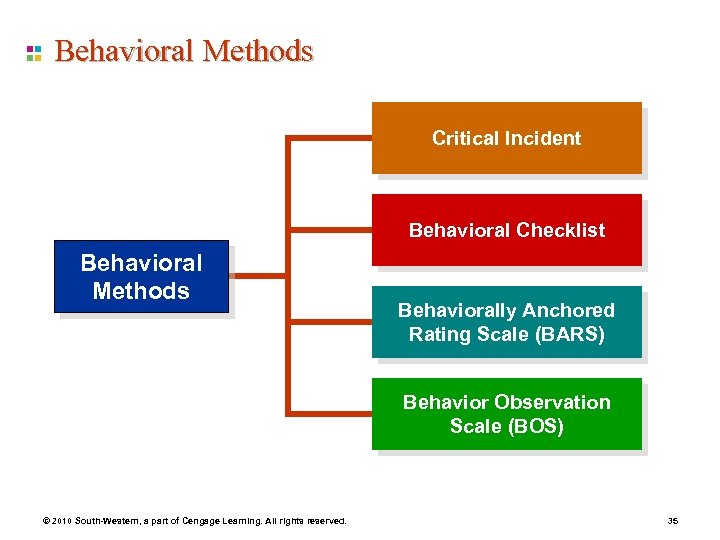 Behavioral Methods

Behavioral Methods

Critical Incident

Behavioral Checklist

Behaviorally Anchored Rating Scale (BARS)

Behavior Observation Scale (BOS)

© 2010 South-Western, a part of Cengage Learning. All rights reserved.

35